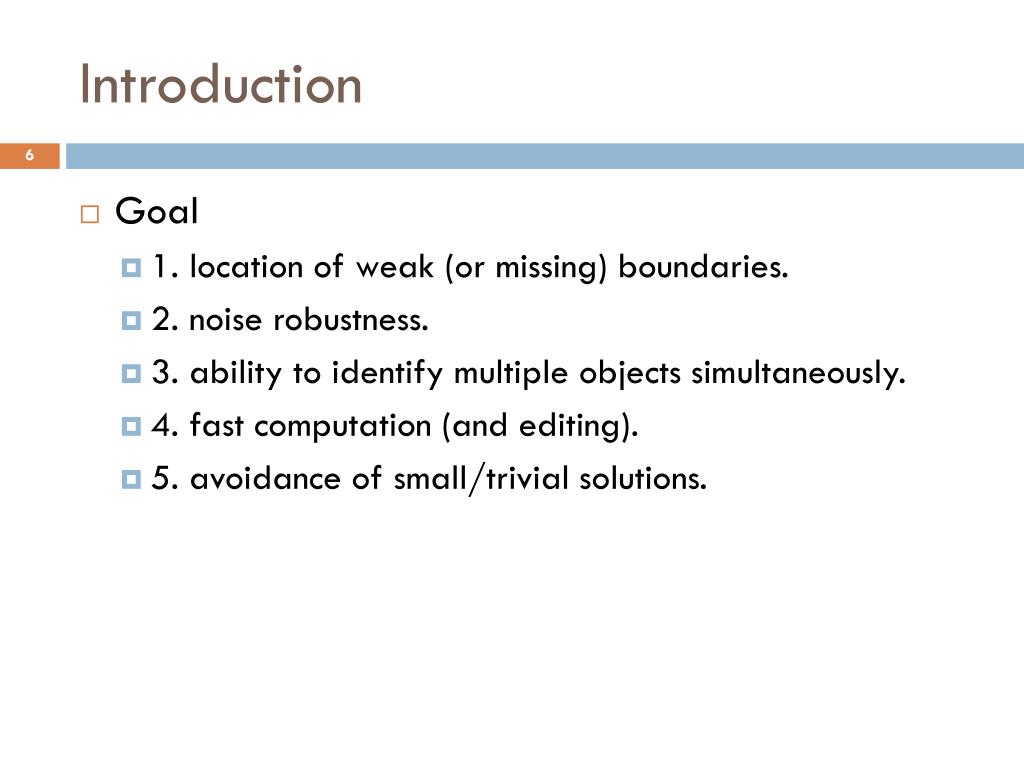 Introduction

6

Goal

1. location of weak (or missing) boundaries.

2. noise robustness.

3. ability to identify multiple objects simultaneously.

4. fast computation (and editing).

5. avoidance of small/trivial solutions.